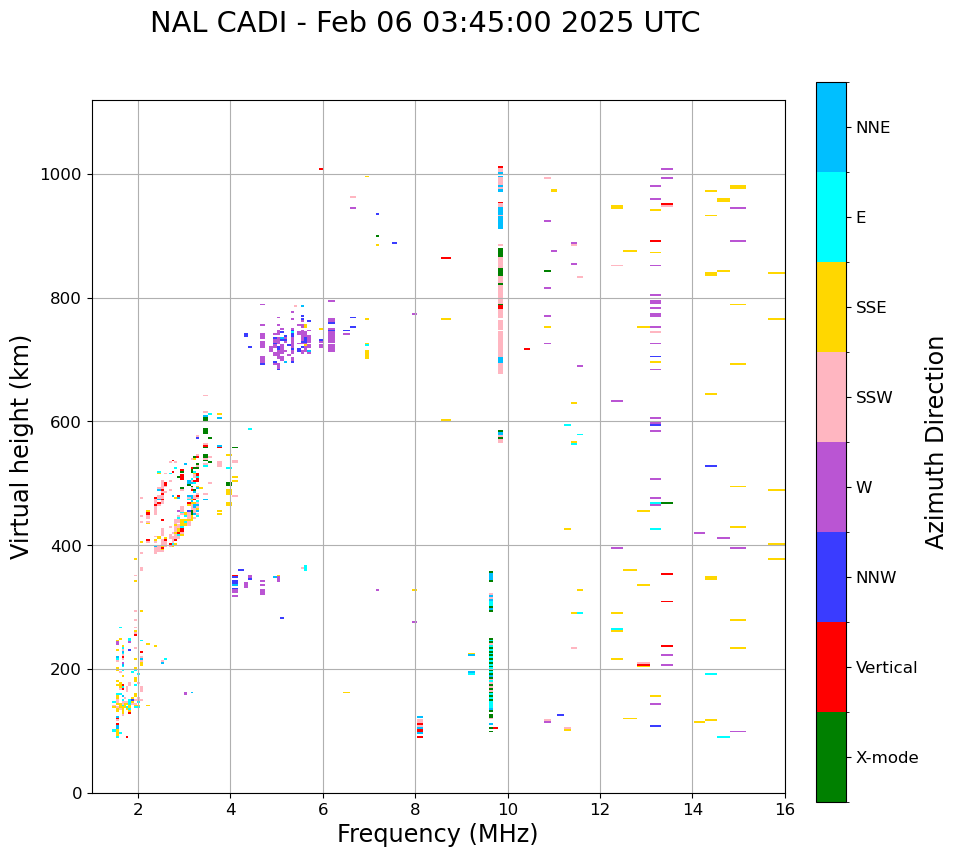 NAL CADI - Feb 06 03:45:00 2025 UTC

Virtual height (km)

1000
800
600
400
200
0

2
4
6
8
10
12
14
16

Frequency (MHz)

NNE
E
SSE
SSW
W
NNW
Vertical
X-mode

Azimuth Direction